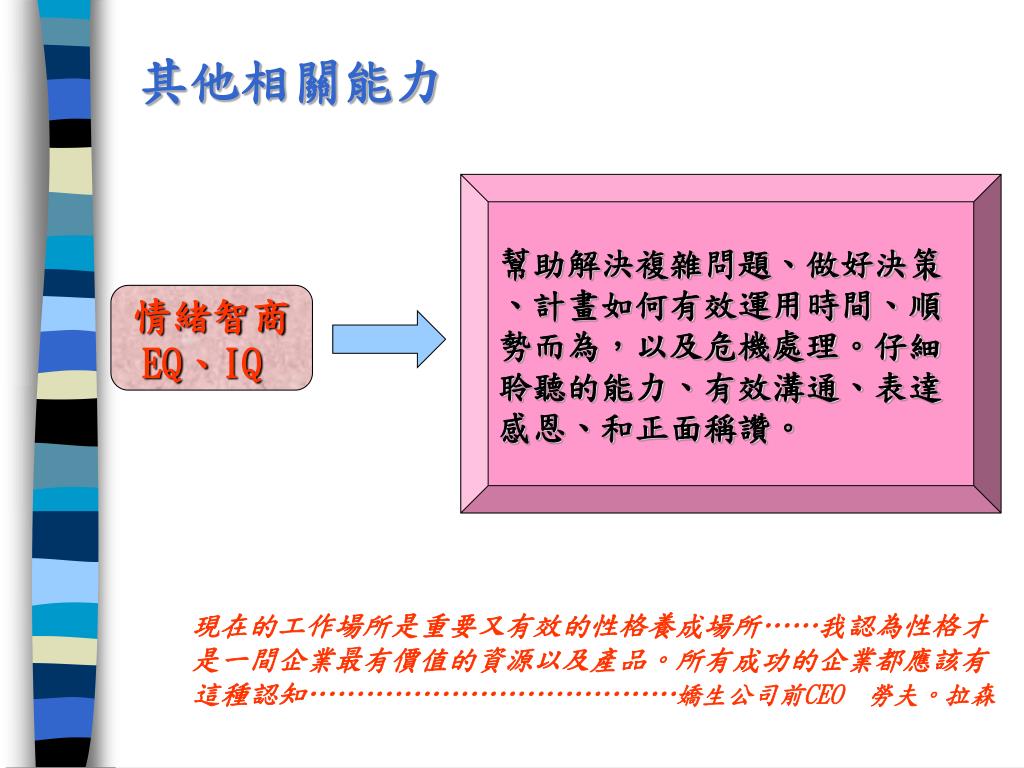 其他相關能力

情緒智商
EQ、IQ

幫助解決複雜問題、做好決策、計畫如何有效運用時間、順勢而為，以及危機處理。仔細聆聽的能力、有效溝通、表達感恩、和正面稱讚。

現在的工作場所是重要又有效的性格養成場所……我認為性格才是一間企業最有價值的資源以及產品。所有成功的企業都應該有這種認知……………………………………嬌生公司前CEO 勞夫。拉森